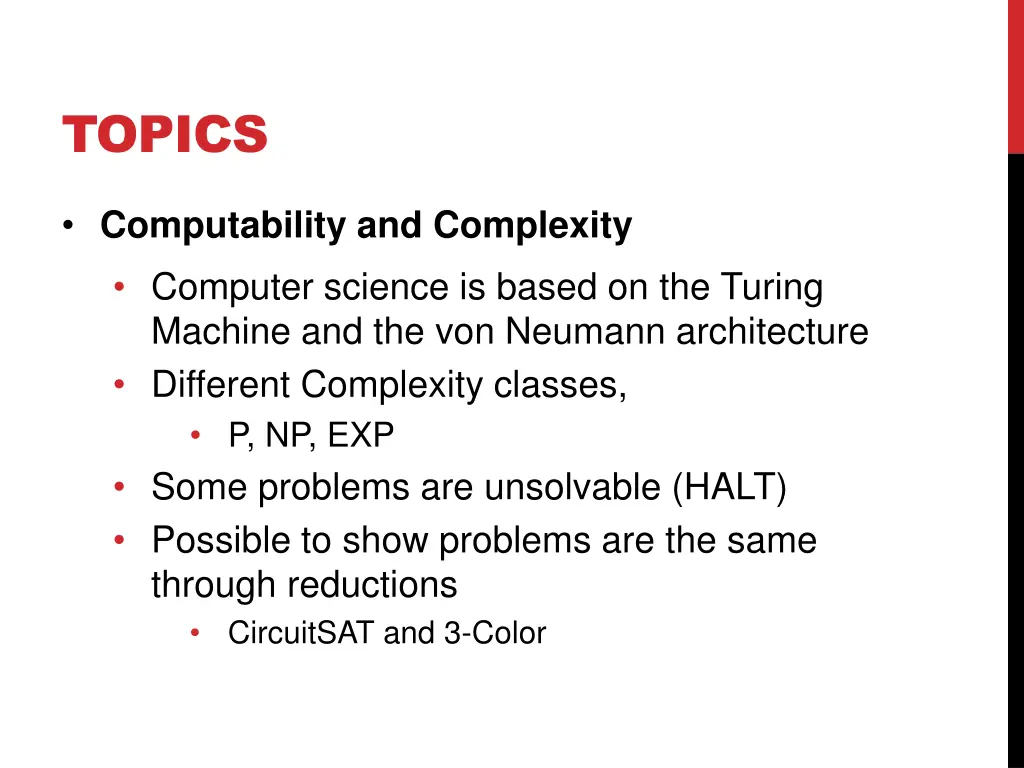 TOPICS

• Computability and Complexity
  • Computer science is based on the Turing Machine and the von Neumann architecture
  • Different Complexity classes,
    • P, NP, EXP
  • Some problems are unsolvable (HALT)
  • Possible to show problems are the same through reductions
    • CircuitSAT and 3-Color